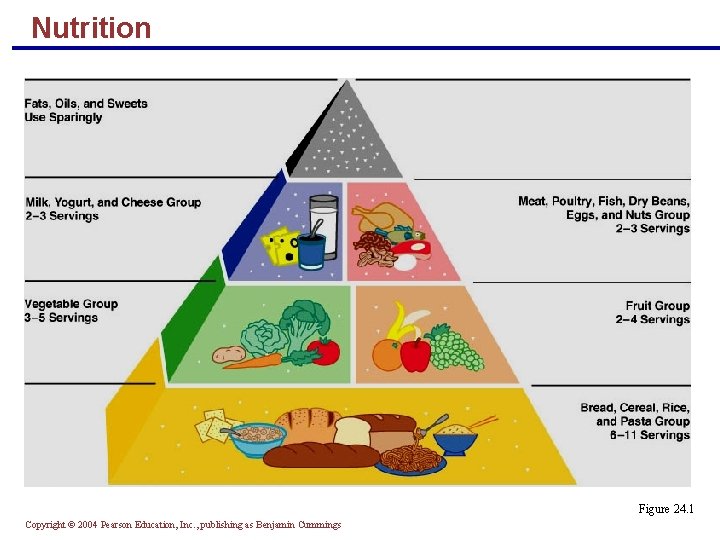 Nutrition

Fats, Oils, and Sweets
Use Sparingly

Milk, Yogurt, and Cheese Group
2–3 Servings

Meat, Poultry, Fish, Dry Beans, Eggs, and Nuts Group
2–3 Servings

Vegetable Group
3–5 Servings

Fruit Group
2–4 Servings

Bread, Cereal, Rice, and Pasta Group
6–11 Servings

Figure 24.1

Copyright © 2004 Pearson Education, Inc., publishing as Benjamin Cummings